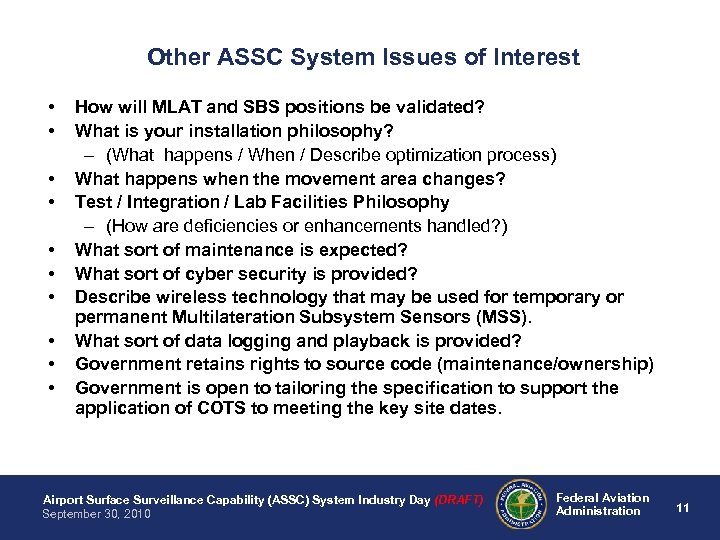 Other ASSC System Issues of Interest

• How will MLAT and SBS positions be validated?
• What is your installation philosophy?
  – (What happens / When / Describe optimization process)
• What happens when the movement area changes?
• Test / Integration / Lab Facilities Philosophy
  – (How are deficiencies or enhancements handled?)
• What sort of maintenance is expected?
• What sort of cyber security is provided?
• Describe wireless technology that may be used for temporary or permanent Multilateration Subsystem Sensors (MSS).
• What sort of data logging and playback is provided?
• Government retains rights to source code (maintenance/ownership)
• Government is open to tailoring the specification to support the application of COTS to meeting the key site dates.

Airport Surface Surveillance Capability (ASSC) System Industry Day (DRAFT)
September 30, 2010

FEDERAL AVIATION ADMINISTRATION

Federal Aviation Administration

11